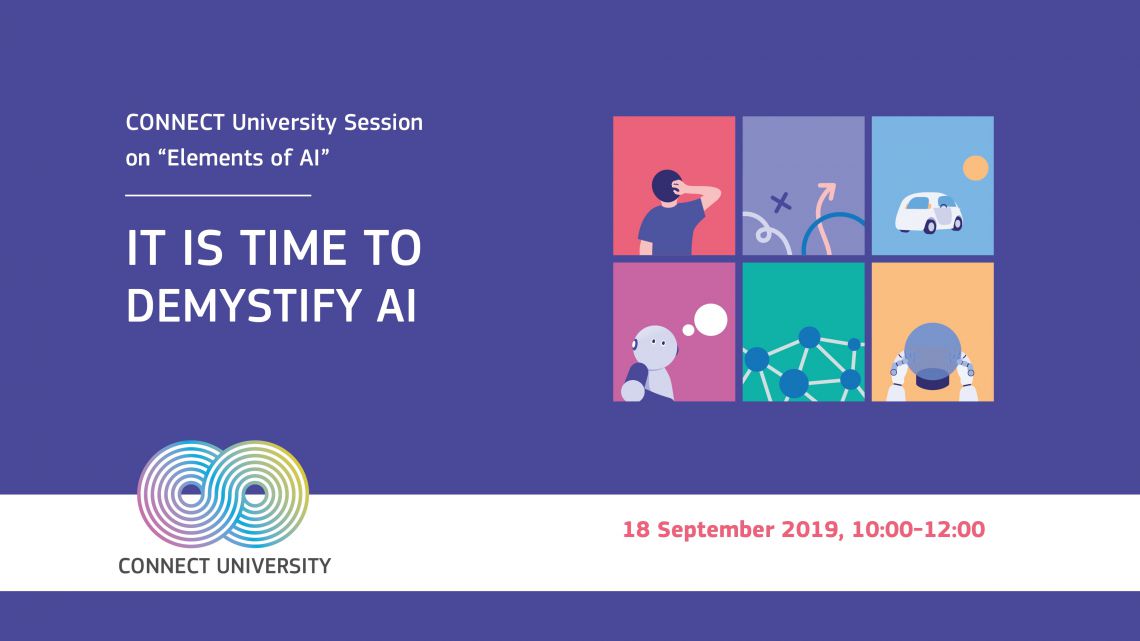 CONNECT University Session on “Elements of AI”

IT IS TIME TO DEMYSTIFY AI

CONNECT UNIVERSITY

18 September 2019, 10:00-12:00